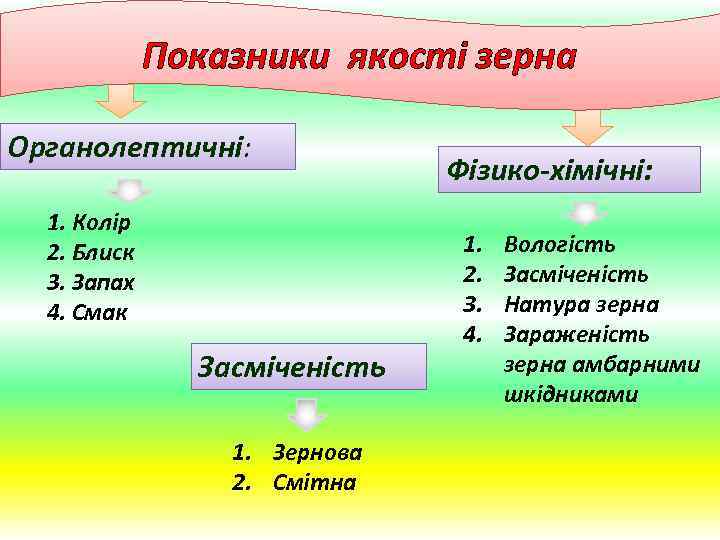 Показники якості зерна

Органолептичні:

1. Колір
2. Блиск
3. Запах
4. Смак

Фізико-хімічні:

1. Вологість
2. Засміченість
3. Натура зерна
4. Зараженість зерна амбарними шкідниками

Засміченість

1. Зернова
2. Смітна